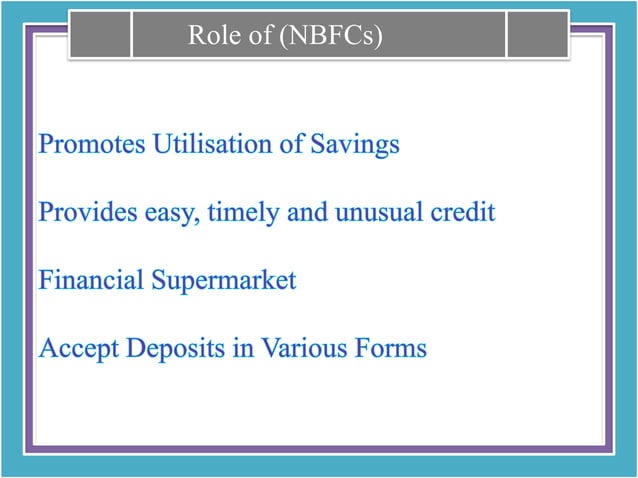 Role of (NBFCs)

Promotes Utilisation of Savings

Provides easy, timely and unusual credit

Financial Supermarket

Accept Deposits in Various Forms